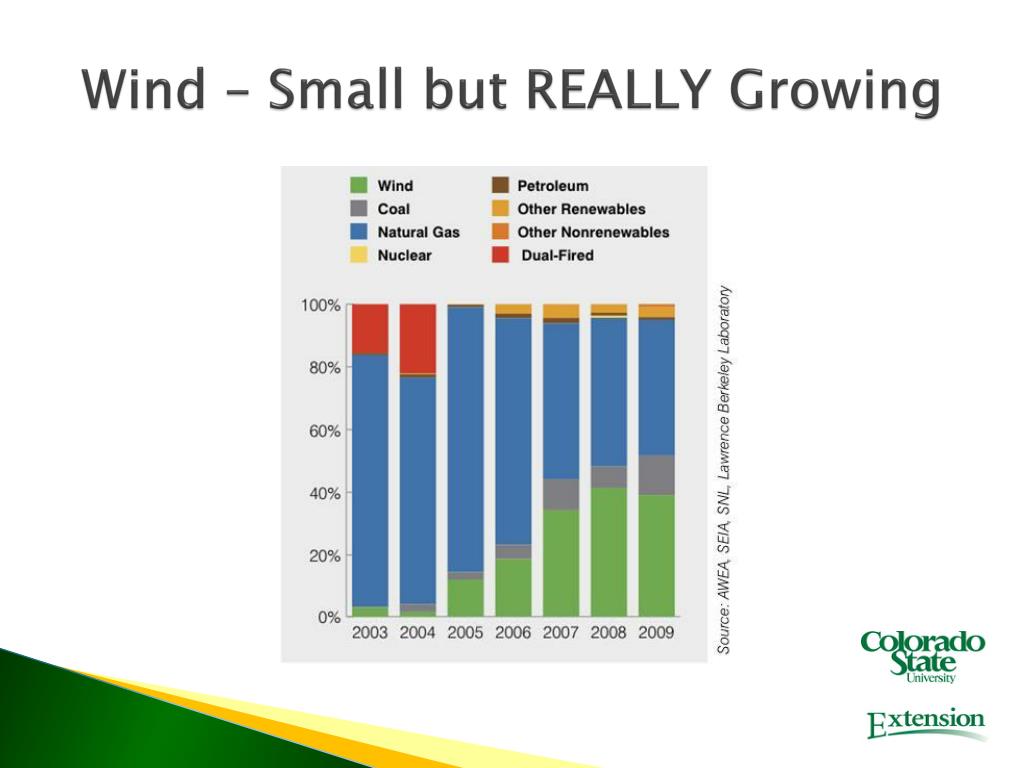 Wind – Small but REALLY Growing

Wind
Coal
Natural Gas
Nuclear
Petroleum
Other Renewables
Other Nonrenewables
Dual-Fired

100%
80%
60%
40%
20%
0%

2003 2004 2005 2006 2007 2008 2009

Source: AWEA, SEIA, SNL, Lawrence Berkeley Laboratory

Colorado State University

Extension